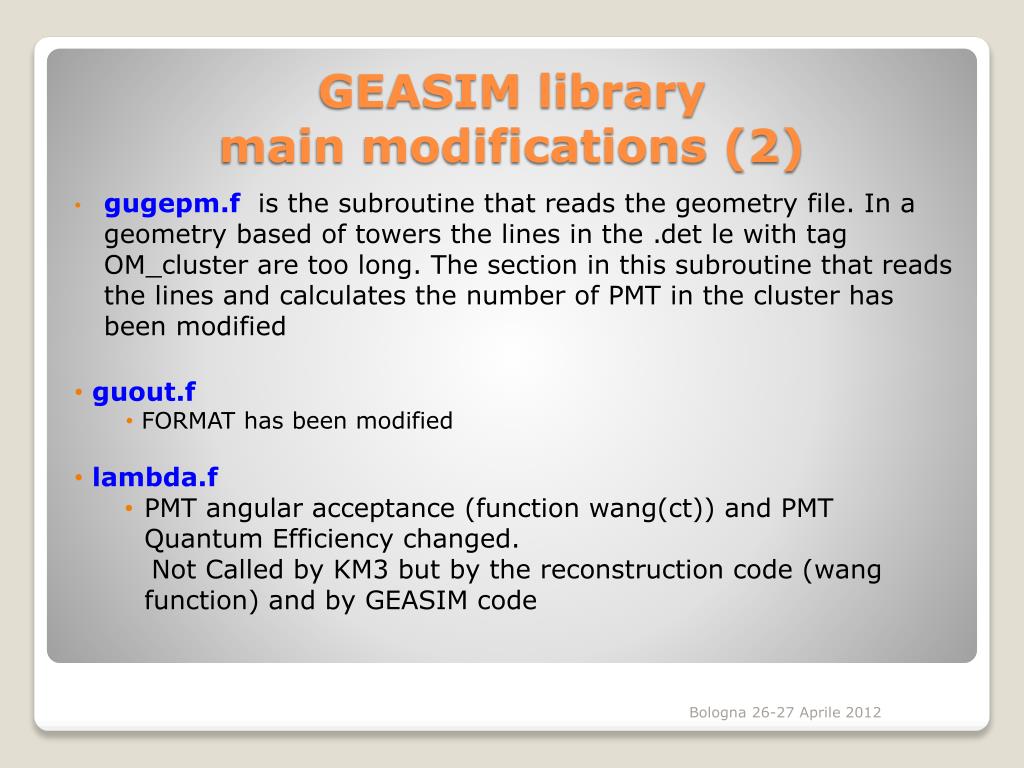 GEASIM library
main modifications (2)

• gugepm.f is the subroutine that reads the geometry file. In a geometry based of towers the lines in the .det le with tag OM_cluster are too long. The section in this subroutine that reads the lines and calculates the number of PMT in the cluster has been modified

• guout.f
• FORMAT has been modified

• lambda.f
• PMT angular acceptance (function wang(ct)) and PMT Quantum Efficiency changed.
Not Called by KM3 but by the reconstruction code (wang function) and by GEASIM code

Bologna 26-27 Aprile 2012